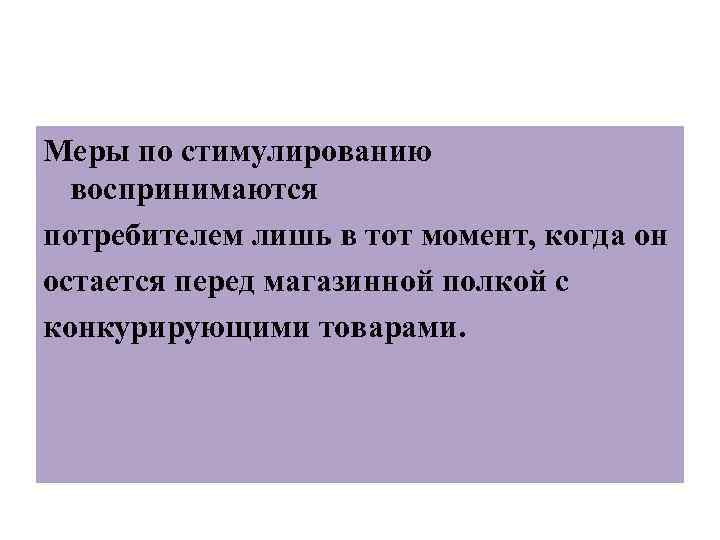 Меры по стимулированию воспринимаются потребителем лишь в тот момент, когда он остается перед магазинной полкой с конкурирующими товарами.